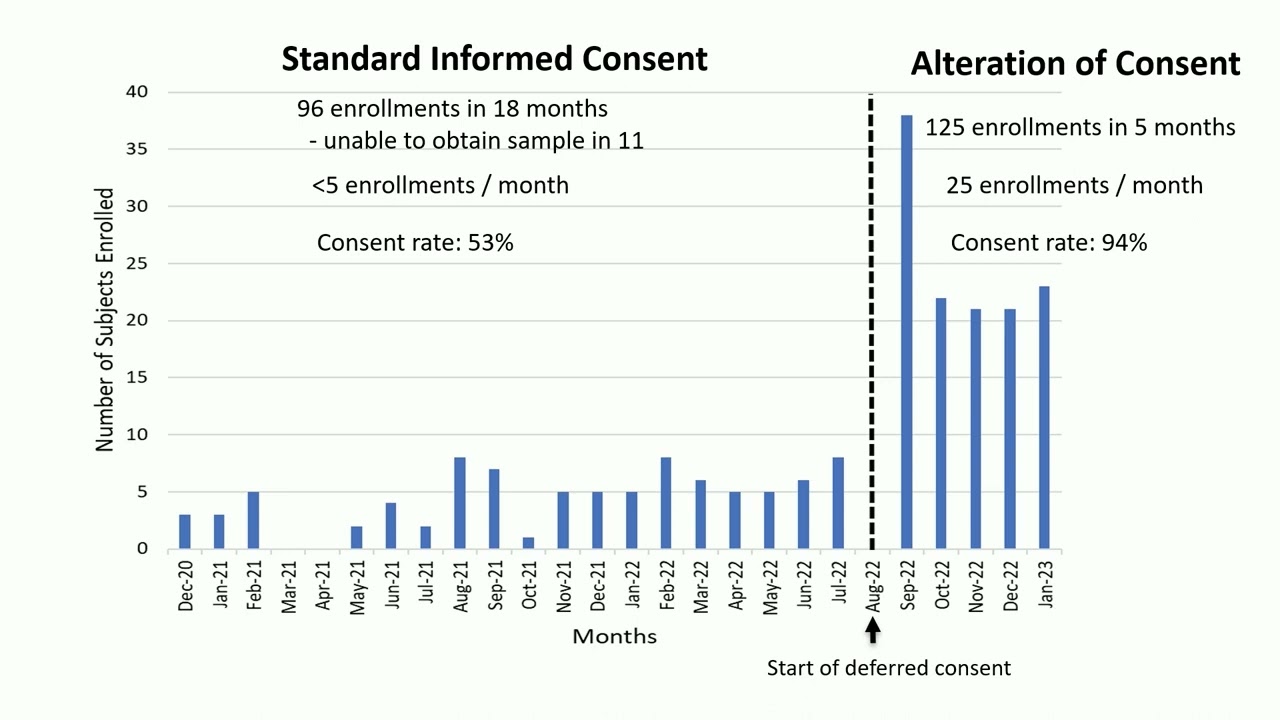 Standard Informed Consent

Alteration of Consent

96 enrollments in 18 months
- unable to obtain sample in 11

<5 enrollments / month

Consent rate: 53%

125 enrollments in 5 months

25 enrollments / month

Consent rate: 94%

Number of Subjects Enrolled

40
35
30
25
20
15
10
5
0

Dec-20
Jan-21
Feb-21
Mar-21
Apr-21
May-21
Jun-21
Jul-21
Aug-21
Sep-21
Oct-21
Nov-21
Dec-21
Jan-22
Feb-22
Mar-22
Apr-22
May-22
Jun-22
Jul-22
Aug-22
Sep-22
Oct-22
Nov-22
Dec-22
Jan-23

Months

Start of deferred consent